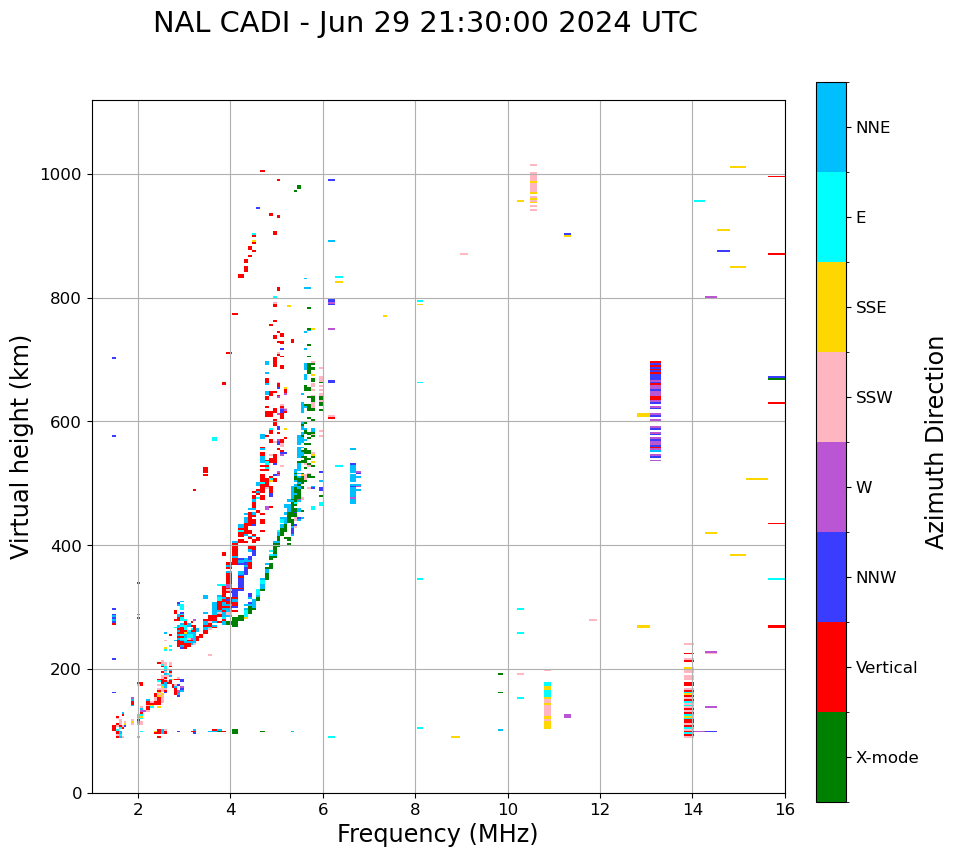 NAL CADI - Jun 29 21:30:00 2024 UTC

Virtual height (km)

1000
800
600
400
200
0

2
4
6
8
10
12
14
16

Frequency (MHz)

NNE
E
SSE
SSW
W
NNW
Vertical
X-mode

Azimuth Direction